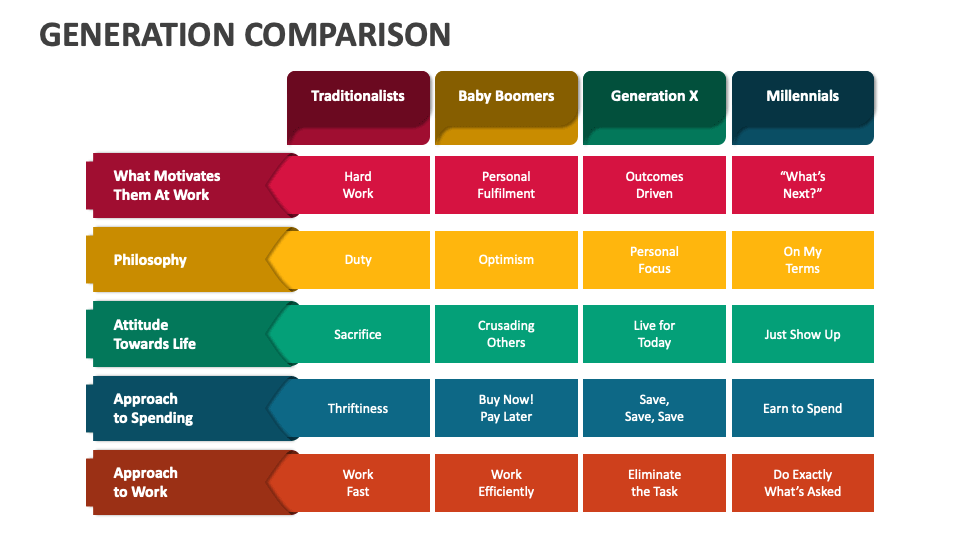 GENERATION COMPARISON

| | Traditionalists | Baby Boomers | Generation X | Millennials |
|---|---|---|---|---|
| What Motivates Them At Work | Hard Work | Personal Fulfilment | Outcomes Driven | “What’s Next?” |
| Philosophy | Duty | Optimism | Personal Focus | On My Terms |
| Attitude Towards Life | Sacrifice | Crusading Others | Live for Today | Just Show Up |
| Approach to Spending | Thriftiness | Buy Now! Pay Later | Save, Save, Save | Earn to Spend |
| Approach to Work | Work Fast | Work Efficiently | Eliminate the Task | Do Exactly What’s Asked |